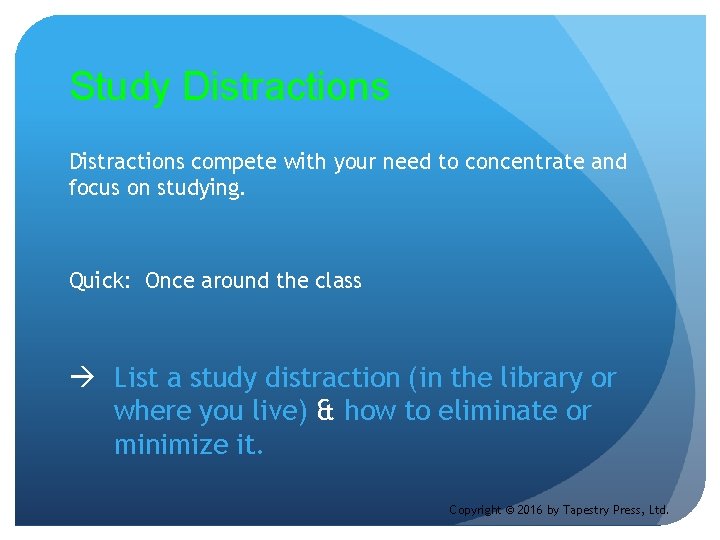 Study Distractions

Distractions compete with your need to concentrate and focus on studying.

Quick: Once around the class

→ List a study distraction (in the library or where you live) & how to eliminate or minimize it.

Copyright © 2016 by Tapestry Press, Ltd.